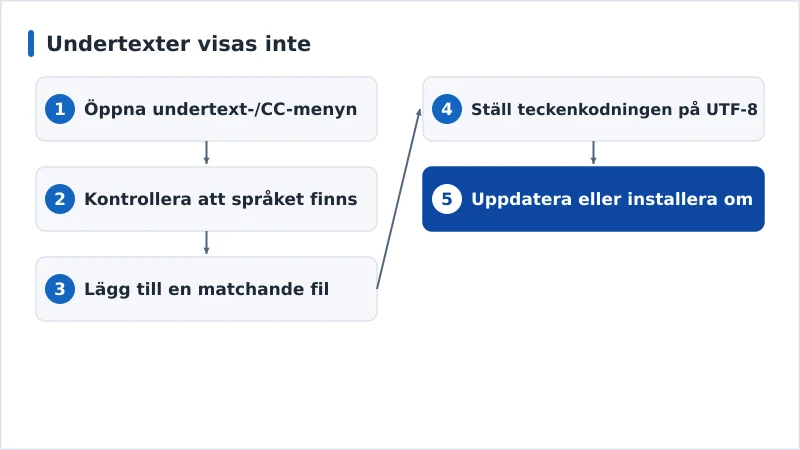 Undertexter visas inte

1 Öppna undertext-/CC-menyn

2 Kontrollera att språket finns

3 Lägg till en matchande fil

4 Ställ teckenkodningen på UTF-8

5 Uppdatera eller installera om